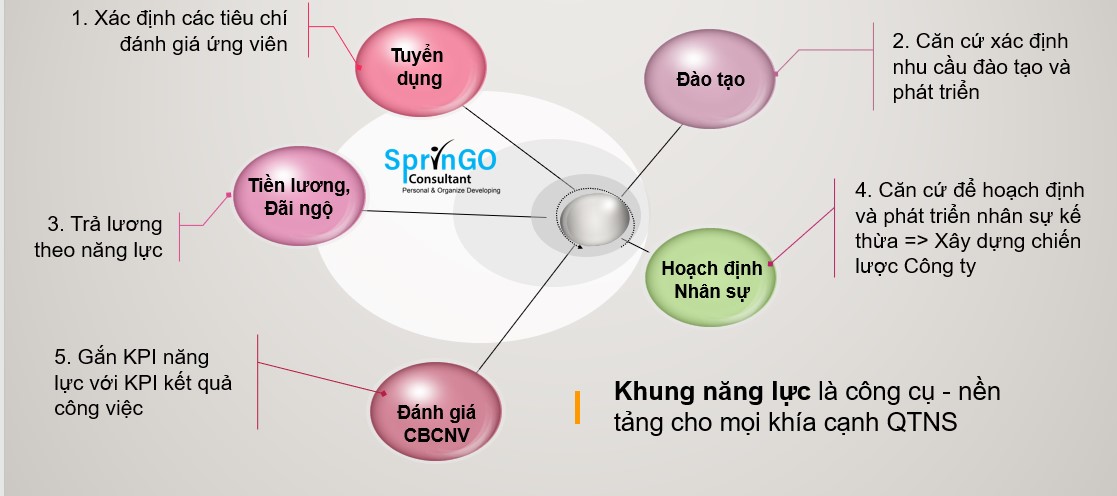 1. Xác định các tiêu chí đánh giá ứng viên

Tuyển dụng

Đào tạo

2. Căn cứ xác định nhu cầu đào tạo và phát triển

SprinGO Consultant
Personal & Organize Developing

Tiền lương, Đãi ngộ

3. Trả lương theo năng lực

4. Căn cứ để hoạch định và phát triển nhân sự kế thừa => Xây dựng chiến lược Công ty

Hoạch định Nhân sự

5. Gắn KPI năng lực với KPI kết quả công việc

Đánh giá CBCNV

Khung năng lực là công cụ - nền tảng cho mọi khía cạnh QTNS